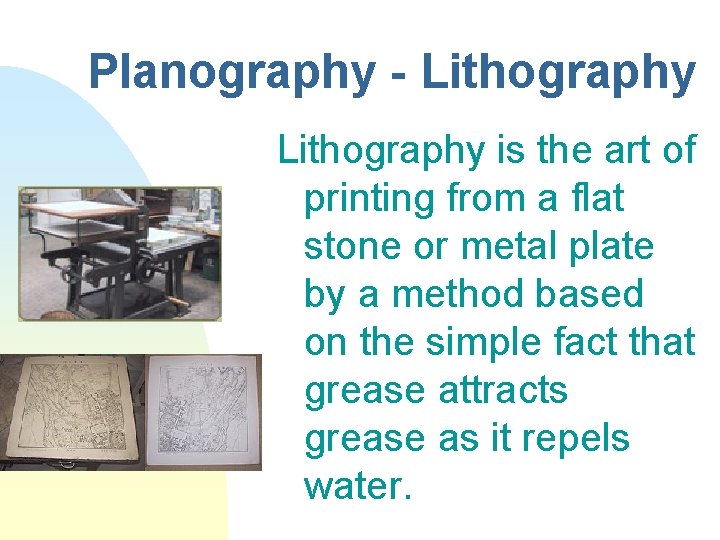 Planography - Lithography

Lithography is the art of printing from a flat stone or metal plate by a method based on the simple fact that grease attracts grease as it repels water.